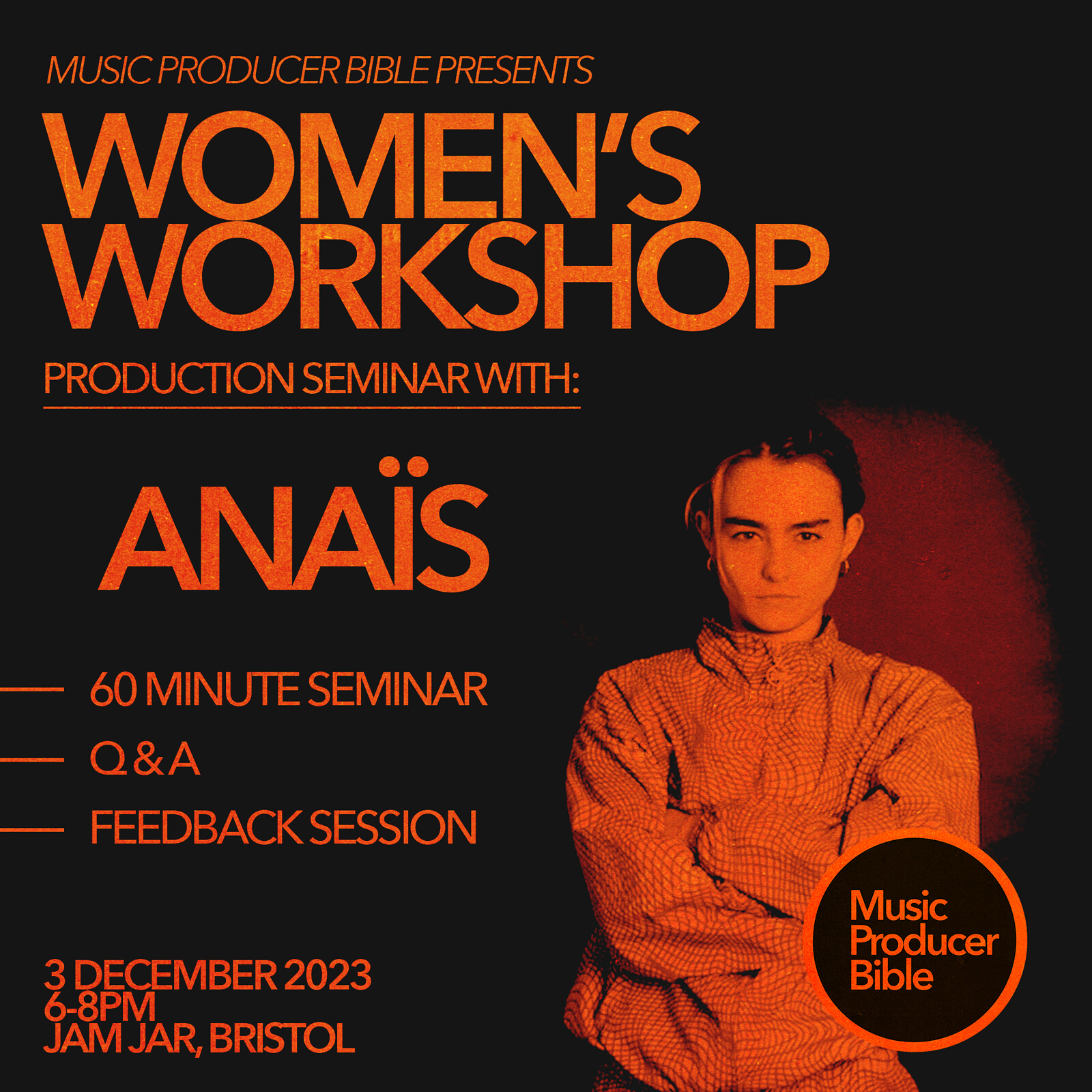 MUSIC PRODUCER BIBLE PRESENTS

WOMEN'S WORKSHOP

PRODUCTION SEMINAR WITH:

ANAÏS

60 MINUTE SEMINAR

Q & A

FEEDBACK SESSION

3 DECEMBER 2023
6-8PM
JAM JAR, BRISTOL

Music Producer Bible